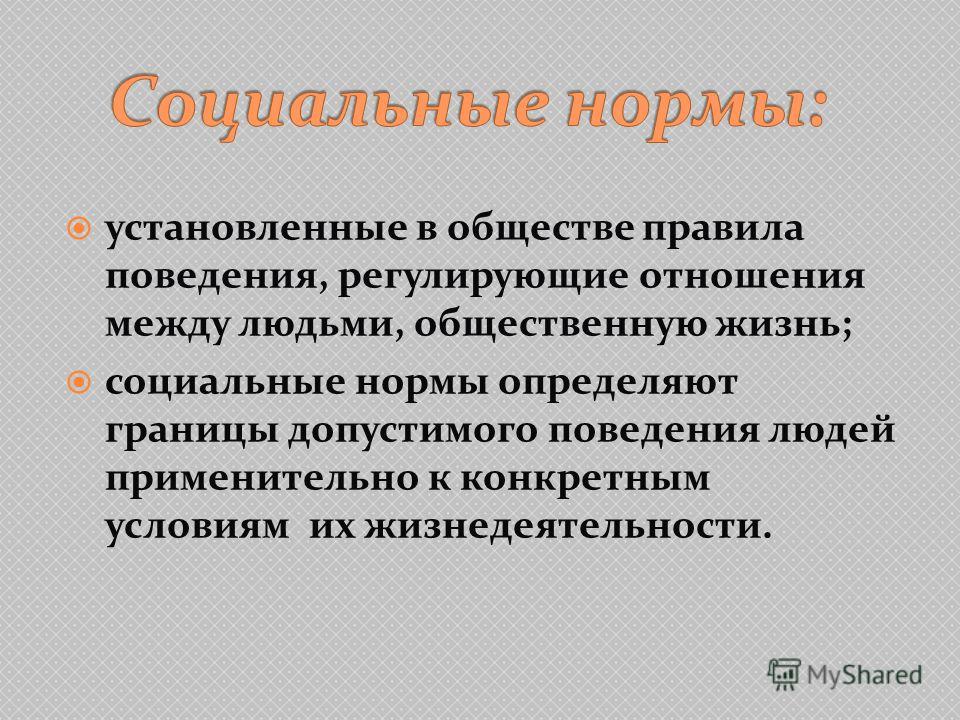 Социальные нормы:

установленные в обществе правила поведения, регулирующие отношения между людьми, общественную жизнь;

социальные нормы определяют границы допустимого поведения людей применительно к конкретным условиям их жизнедеятельности.

MyShared